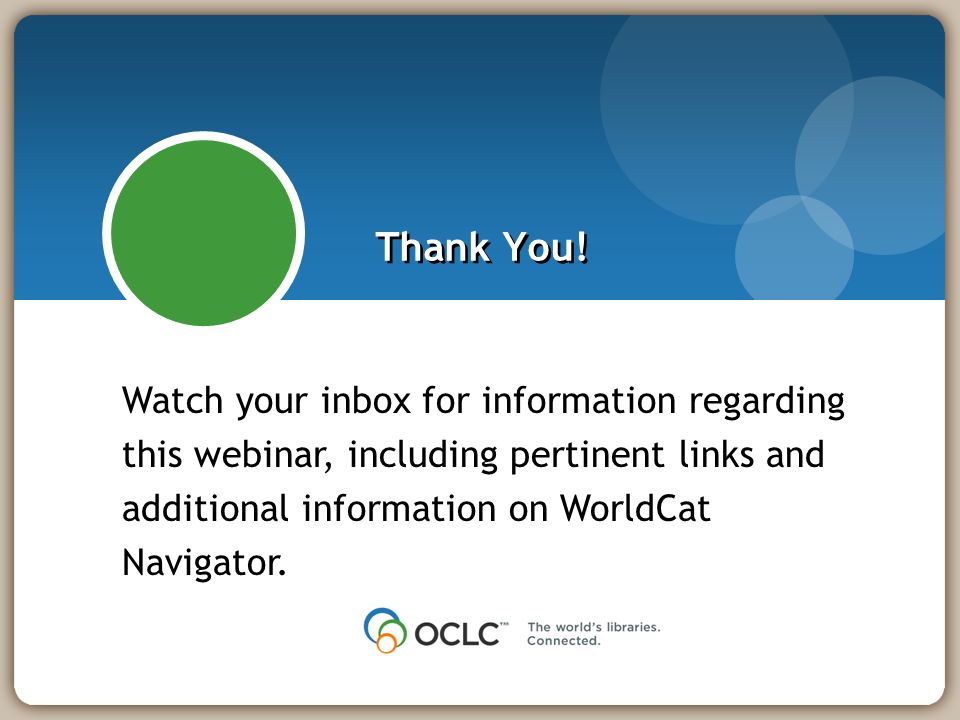 Thank You!

Watch your inbox for information regarding this webinar, including pertinent links and additional information on WorldCat Navigator.

OCLC™ The world's libraries. Connected.